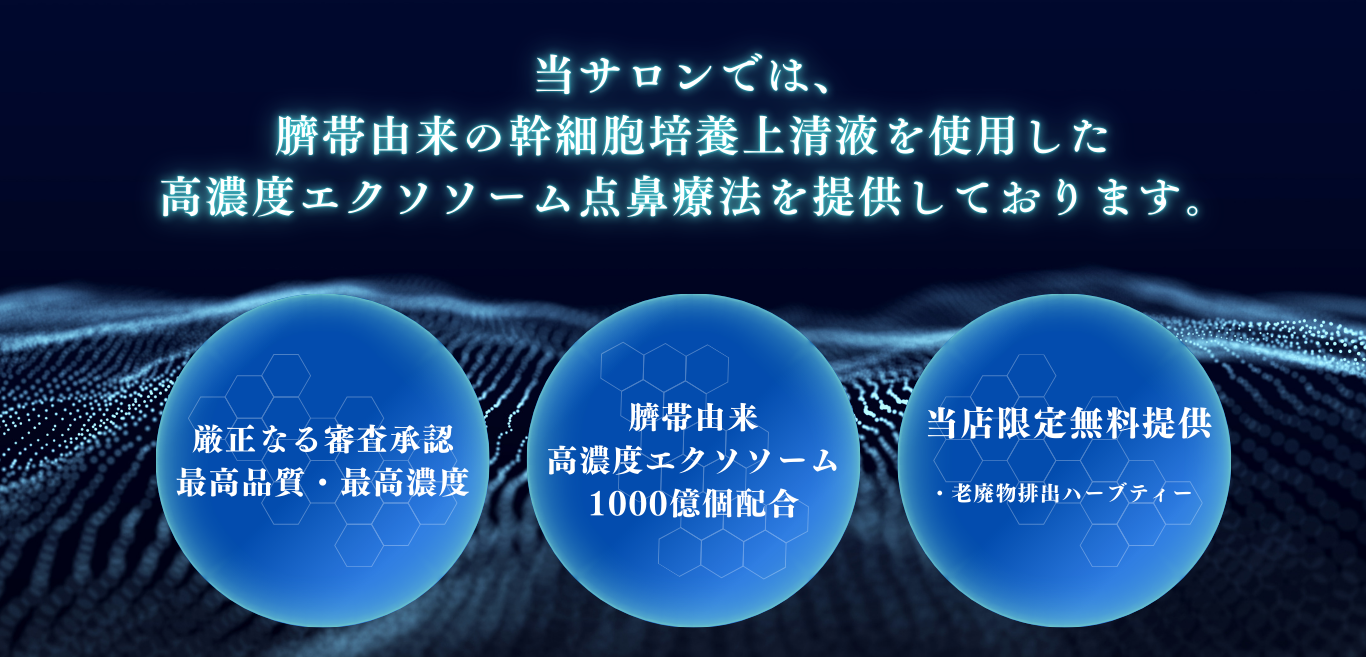 当サロンでは、
臍帯由来の幹細胞培養上清液を使用した
高濃度エクソソーム点鼻療法を提供しております。

厳正なる審査承認
最高品質・最高濃度

臍帯由来
高濃度エクソソーム
1000億個配合

当店限定無料提供

・老廃物排出ハーブティー